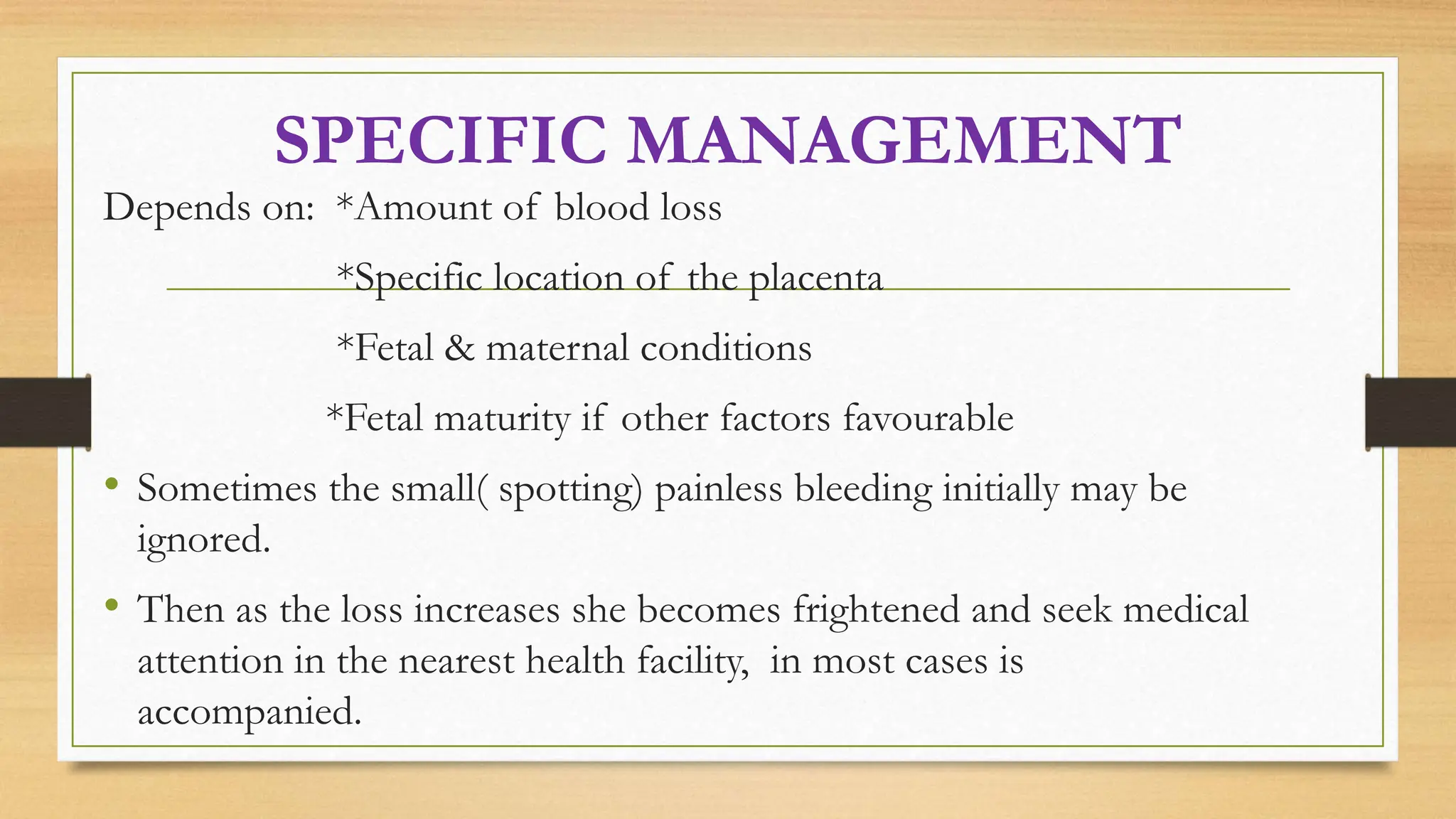 SPECIFIC MANAGEMENT

Depends on: *Amount of blood loss

*Specific location of the placenta

*Fetal & maternal conditions

*Fetal maturity if other factors favourable

• Sometimes the small( spotting) painless bleeding initially may be ignored.

• Then as the loss increases she becomes frightened and seek medical attention in the nearest health facility, in most cases is accompanied.